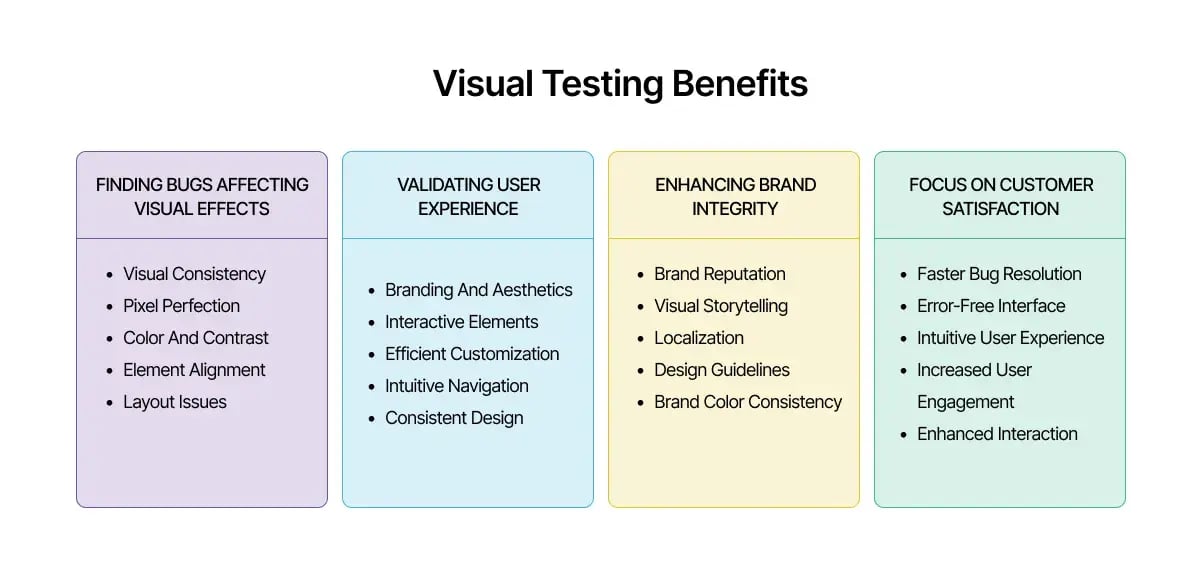 Visual Testing Benefits

FINDING BUGS AFFECTING VISUAL EFFECTS

- Visual Consistency
- Pixel Perfection
- Color And Contrast
- Element Alignment
- Layout Issues

VALIDATING USER EXPERIENCE

- Branding And Aesthetics
- Interactive Elements
- Efficient Customization
- Intuitive Navigation
- Consistent Design

ENHANCING BRAND INTEGRITY

- Brand Reputation
- Visual Storytelling
- Localization
- Design Guidelines
- Brand Color Consistency

FOCUS ON CUSTOMER SATISFACTION

- Faster Bug Resolution
- Error-Free Interface
- Intuitive User Experience
- Increased User Engagement
- Enhanced Interaction